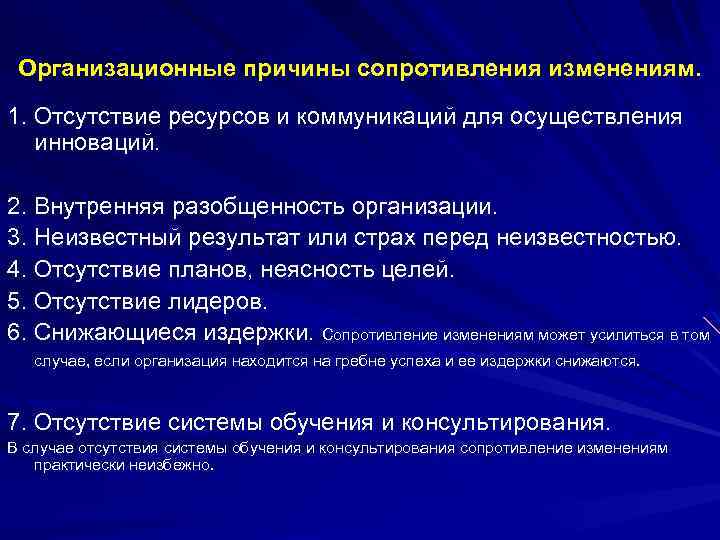 Организационные причины сопротивления изменениям.

1. Отсутствие ресурсов и коммуникаций для осуществления инноваций.

2. Внутренняя разобщенность организации.
3. Неизвестный результат или страх перед неизвестностью.
4. Отсутствие планов, неясность целей.
5. Отсутствие лидеров.
6. Снижающиеся издержки. Сопротивление изменениям может усилиться в том случае, если организация находится на гребне успеха и ее издержки снижаются.

7. Отсутствие системы обучения и консультирования.
В случае отсутствия системы обучения и консультирования сопротивление изменениям практически неизбежно.